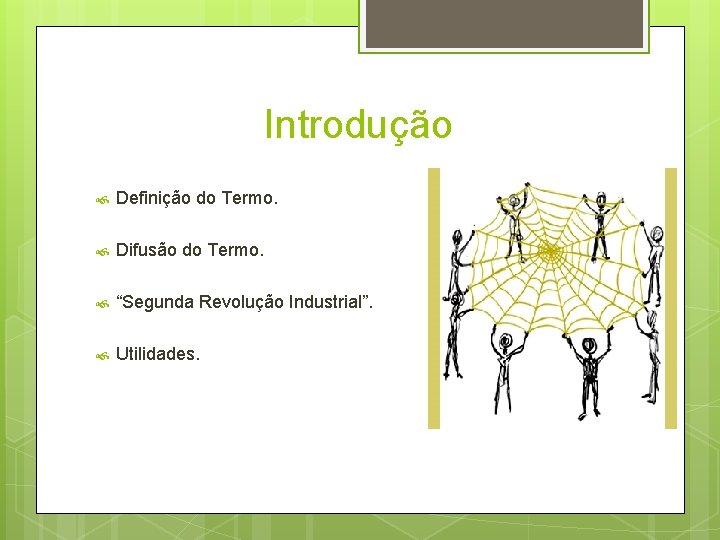 Introdução

Definição do Termo.

Difusão do Termo.

“Segunda Revolução Industrial”.

Utilidades.